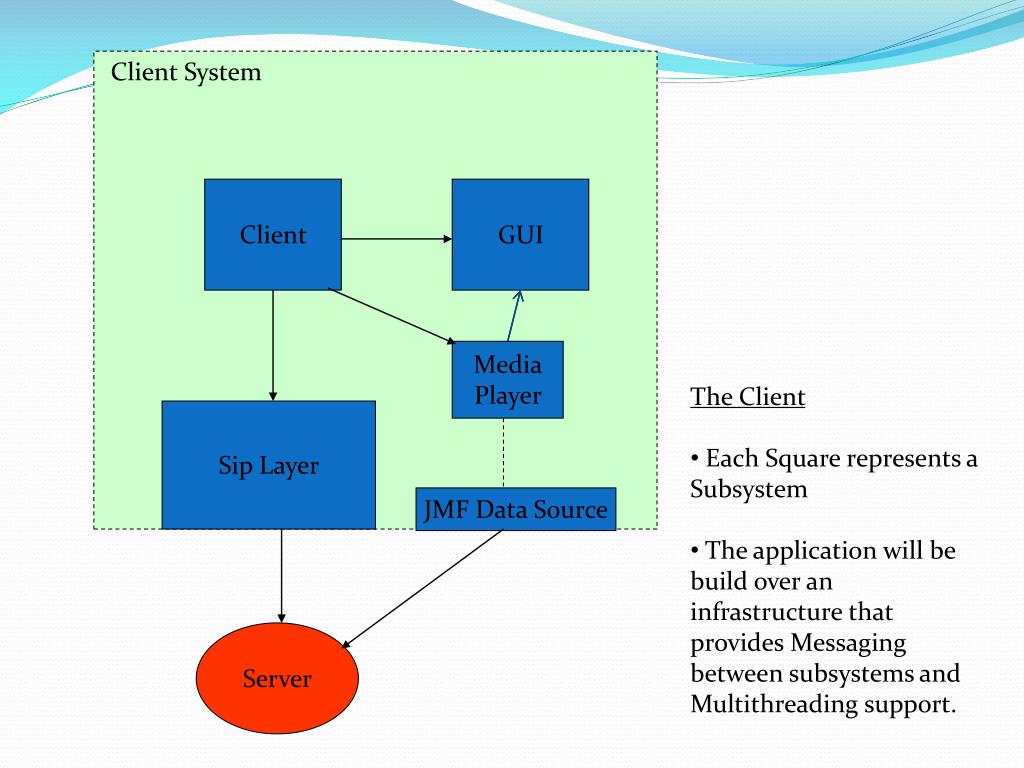 Client System

Client

GUI

Media Player

Sip Layer

JMF Data Source

Server

The Client

• Each Square represents a Subsystem

• The application will be build over an infrastructure that provides Messaging between subsystems and Multithreading support.